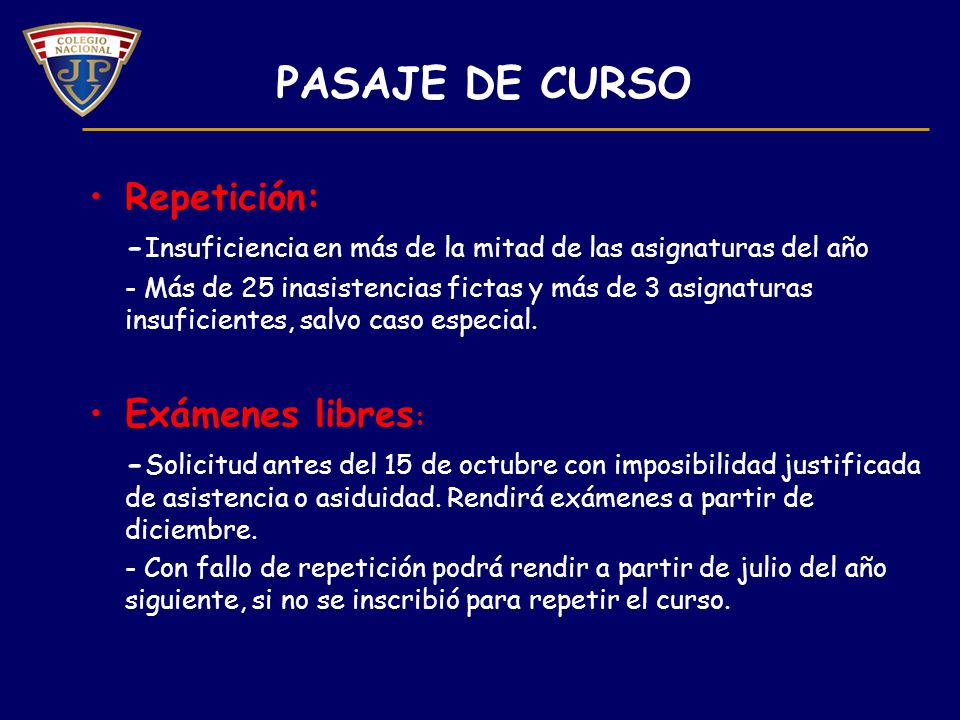 COLEGIO NACIONAL
JPV

PASAJE DE CURSO

• Repetición:

-Insuficiencia en más de la mitad de las asignaturas del año

- Más de 25 inasistencias fictas y más de 3 asignaturas insuficientes, salvo caso especial.

• Exámenes libres:

-Solicitud antes del 15 de octubre con imposibilidad justificada de asistencia o asiduidad. Rendirá exámenes a partir de diciembre.

- Con fallo de repetición podrá rendir a partir de julio del año siguiente, si no se inscribió para repetir el curso.